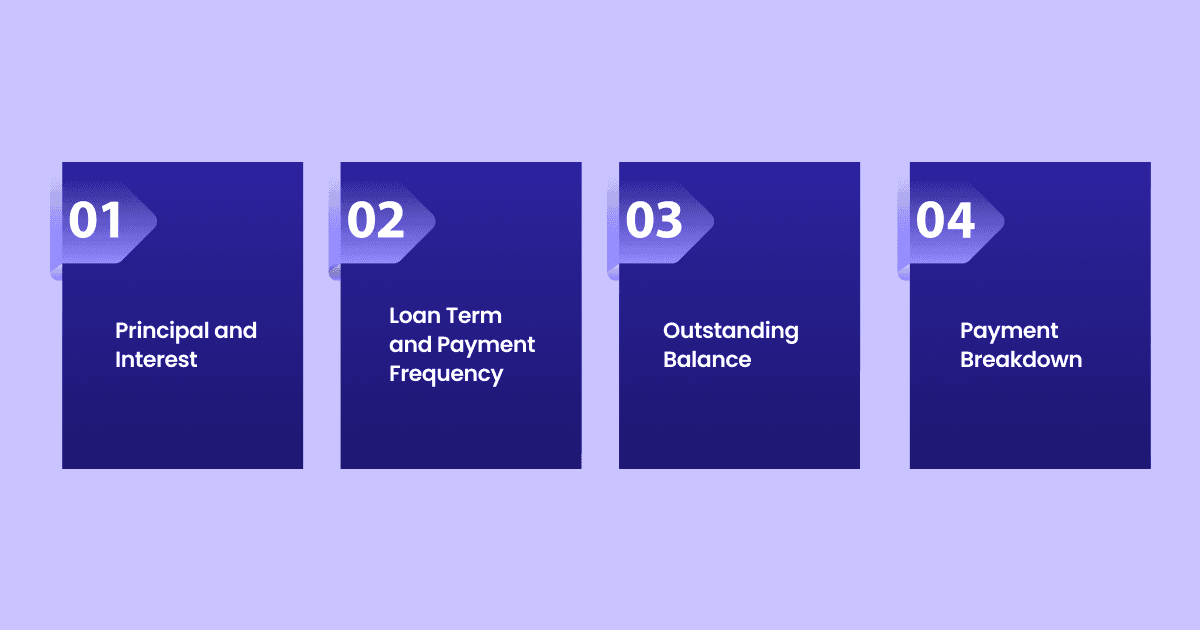 01

Principal and Interest

02

Loan Term and Payment Frequency

03

Outstanding Balance

04

Payment Breakdown